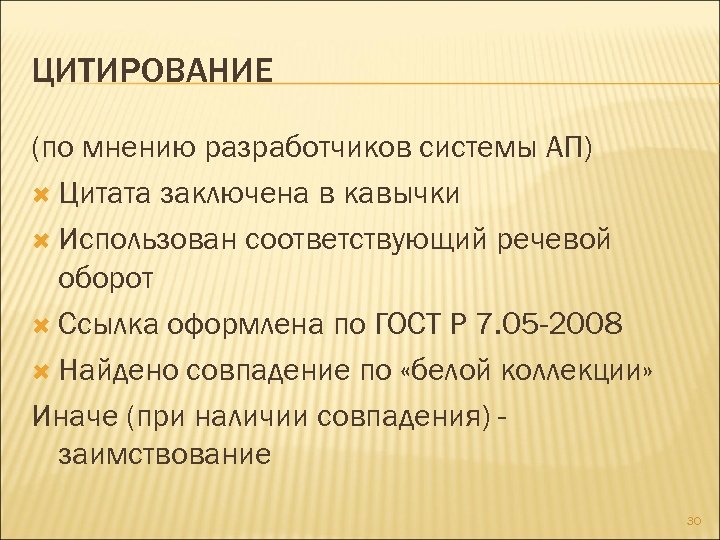 ЦИТИРОВАНИЕ

(по мнению разработчиков системы АП)

Цитата заключена в кавычки

Использован соответствующий речевой оборот

Ссылка оформлена по ГОСТ Р 7.05-2008

Найдено совпадение по «белой коллекции»

Иначе (при наличии совпадения) - заимствование

30